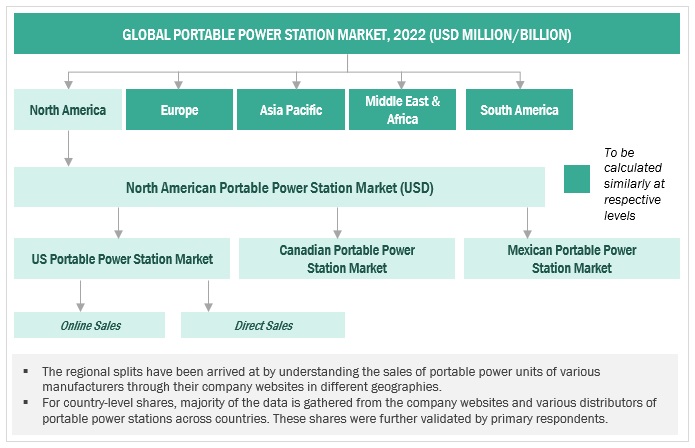 GLOBAL PORTABLE POWER STATION MARKET, 2022 (USD MILLION/BILLION)

North America

Europe

Asia Pacific

Middle East & Africa

South America

To be calculated similarly at respective levels

North American Portable Power Station Market (USD)

US Portable Power Station Market

Canadian Portable Power Station Market

Mexican Portable Power Station Market

Online Sales

Direct Sales

▪ The regional splits have been arrived at by understanding the sales of portable power units of various manufacturers through their company websites in different geographies.
▪ For country-level shares, majority of the data is gathered from the company websites and various distributors of portable power stations across countries. These shares were further validated by primary respondents.